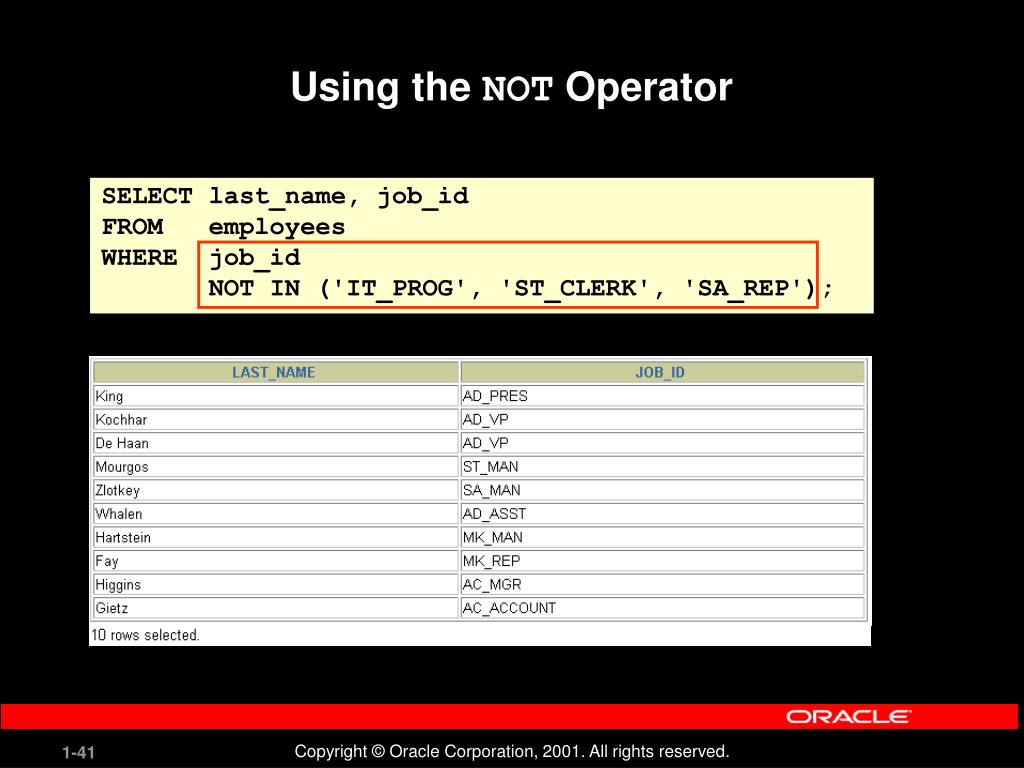 Using the NOT Operator

SELECT last_name, job_id
FROM employees
WHERE job_id
NOT IN ('IT_PROG', 'ST_CLERK', 'SA_REP');

| LAST_NAME | JOB_ID |
|---|---|
| King | AD_PRES |
| Kochhar | AD_VP |
| De Haan | AD_VP |
| Mourgos | ST_MAN |
| Zlotkey | SA_MAN |
| Whalen | AD_ASST |
| Hartstein | MK_MAN |
| Fay | MK_REP |
| Higgins | AC_MGR |
| Gietz | AC_ACCOUNT |

10 rows selected.

ORACLE

1-41

Copyright © Oracle Corporation, 2001. All rights reserved.